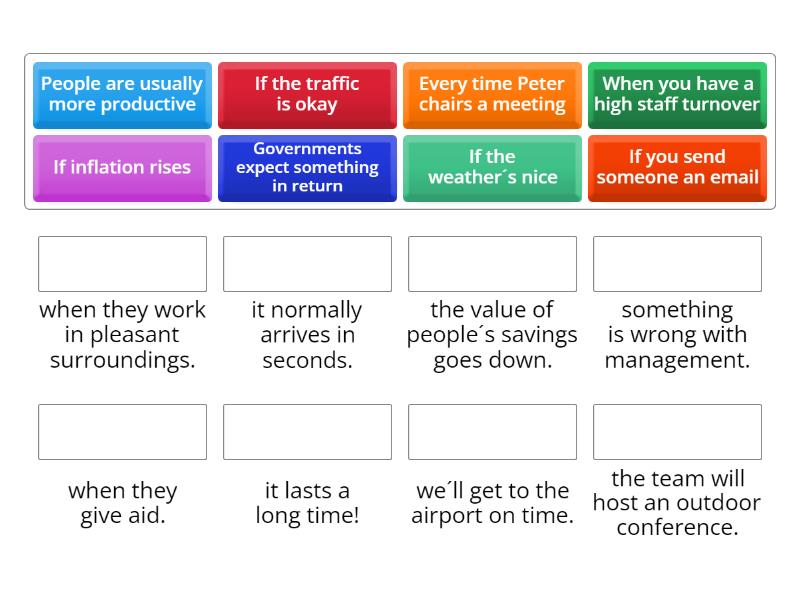 People are usually more productive

If the traffic is okay

Every time Peter chairs a meeting

When you have a high staff turnover

If inflation rises

Governments expect something in return

If the weather´s nice

If you send someone an email

when they work in pleasant surroundings.

it normally arrives in seconds.

the value of people´s savings goes down.

something is wrong with management.

when they give aid.

it lasts a long time!

we´ll get to the airport on time.

the team will host an outdoor conference.